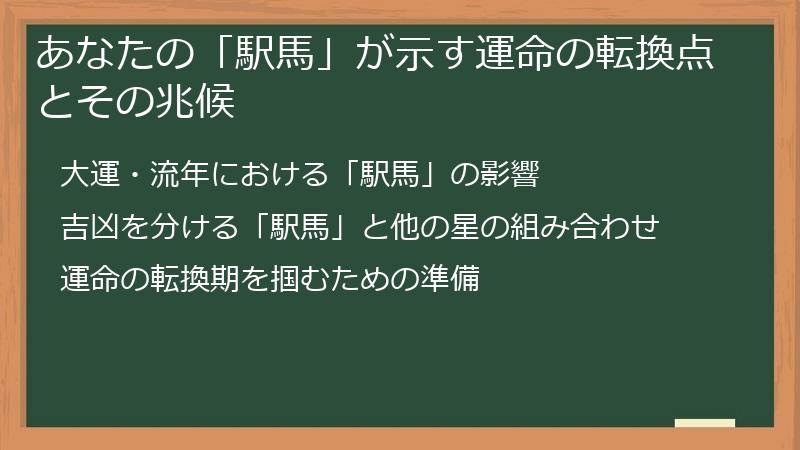 あなたの「駅馬」が示す運命の転換点とその兆候

大運・流年における「駅馬」の影響

吉凶を分ける「駅馬」と他の星の組み合わせ

運命の転換期を掴むための準備